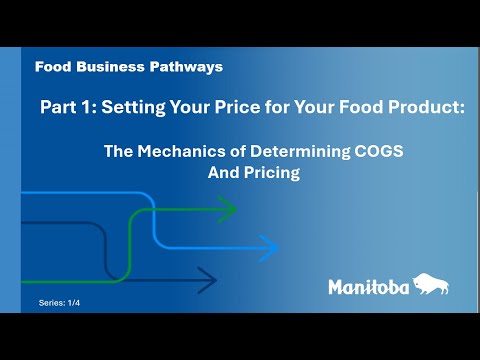 Food Business Pathways

Part 1: Setting Your Price for Your Food Product:

The Mechanics of Determining COGS And Pricing

Manitoba

Series: 1/4